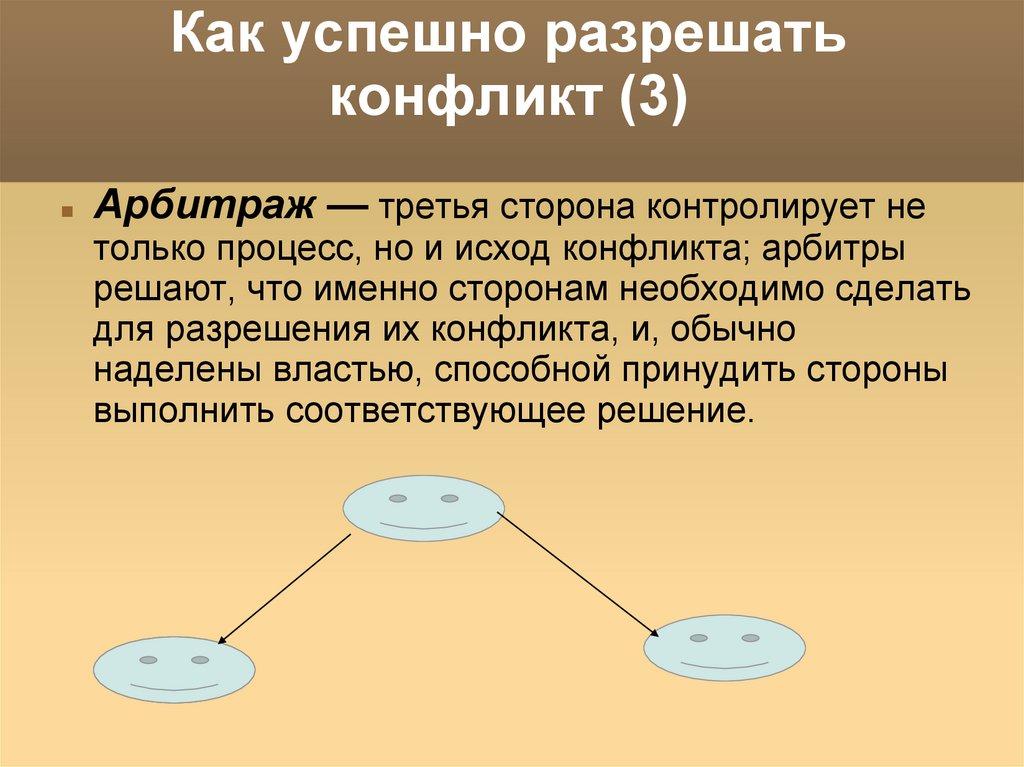 Как успешно разрешать конфликт (3)

Арбитраж — третья сторона контролирует не только процесс, но и исход конфликта; арбитры решают, что именно сторонам необходимо сделать для разрешения их конфликта, и, обычно наделены властью, способной принудить стороны выполнить соответствующее решение.